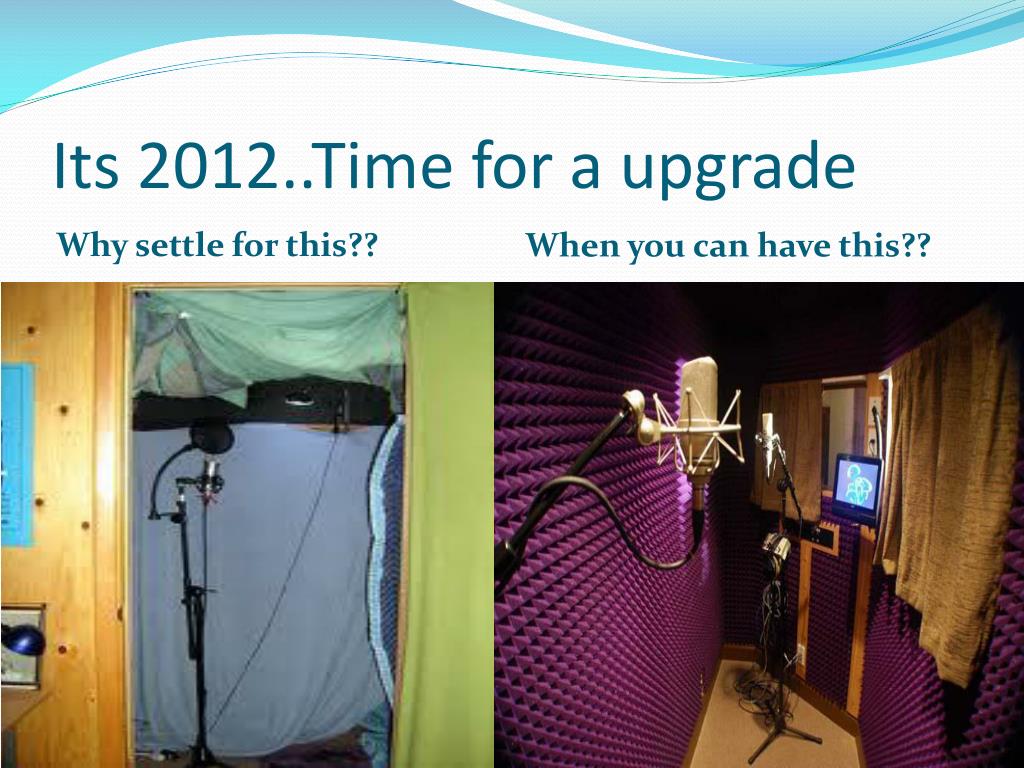 Its 2012..Time for a upgrade

Why settle for this??

When you can have this??